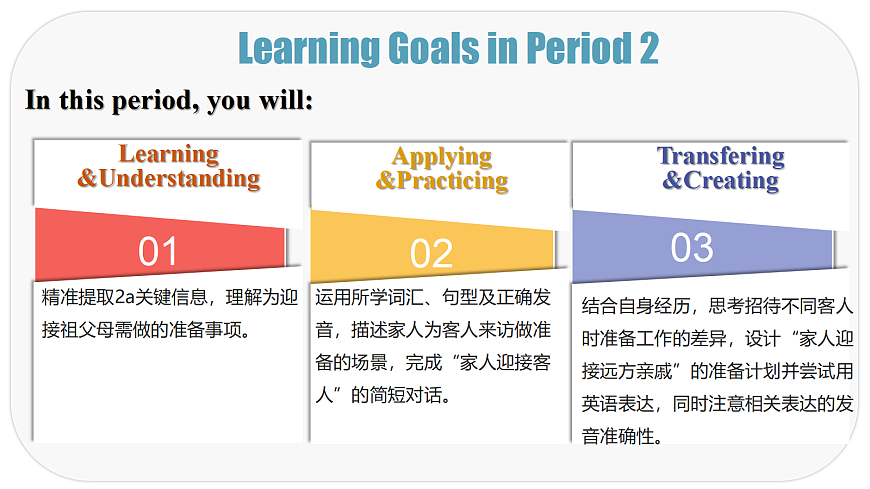 Learning Goals in Period 2

In this period, you will:

Learning &Understanding

01

精准提取2a关键信息，理解为迎接祖父母需做的准备事项。

Applying &Practicing

02

运用所学词汇、句型及正确发音，描述家人为客人来访做准备的场景，完成“家人迎接客人”的简短对话。

Transfering &Creating

03

结合自身经历，思考招待不同客人时准备工作的差异，设计“家人迎接远方亲戚”的准备计划并尝试用英语表达，同时注意相关表达的发音准确性。